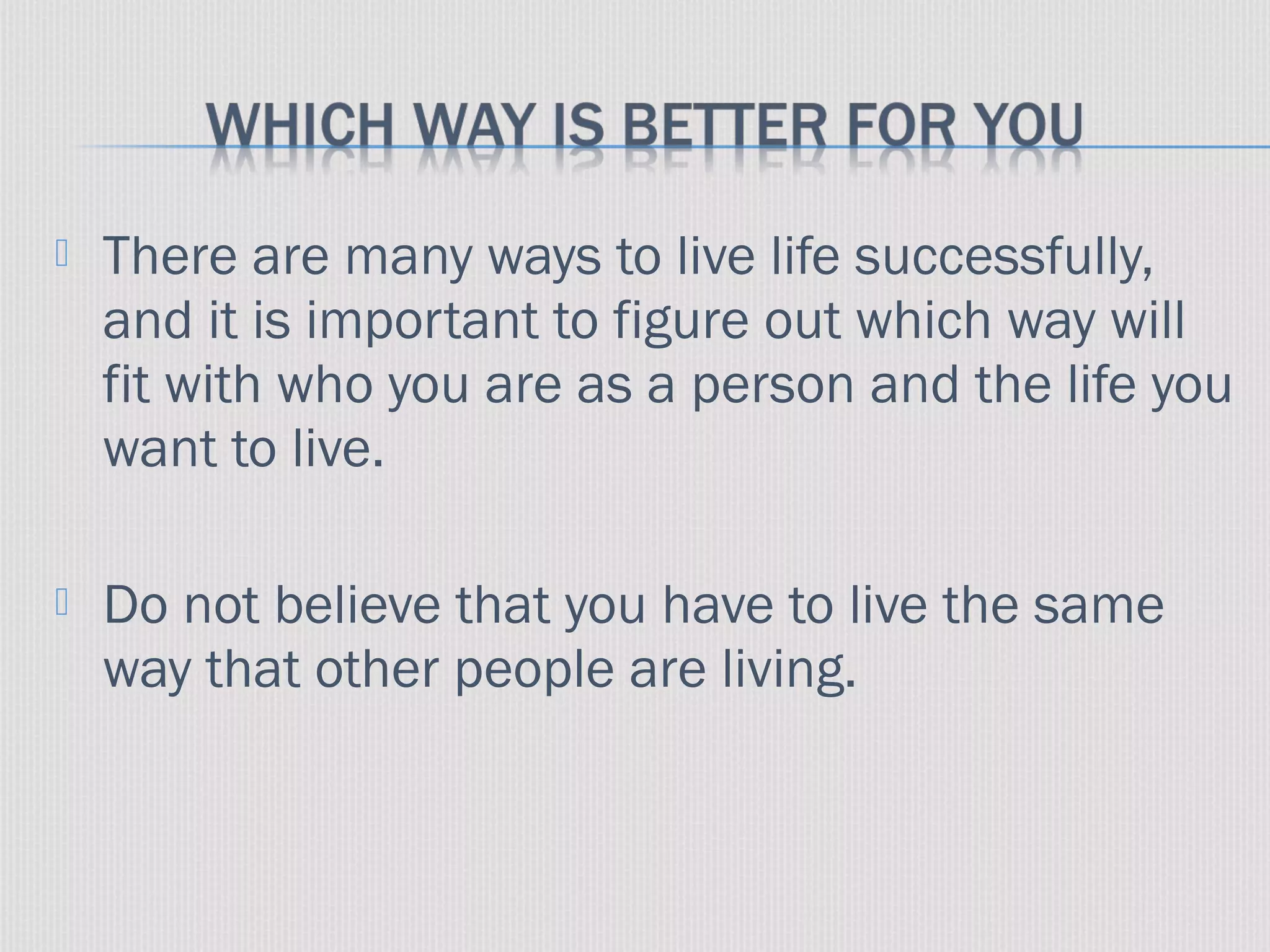 WHICH WAY IS BETTER FOR YOU

There are many ways to live life successfully, and it is important to figure out which way will fit with who you are as a person and the life you want to live.

Do not believe that you have to live the same way that other people are living.